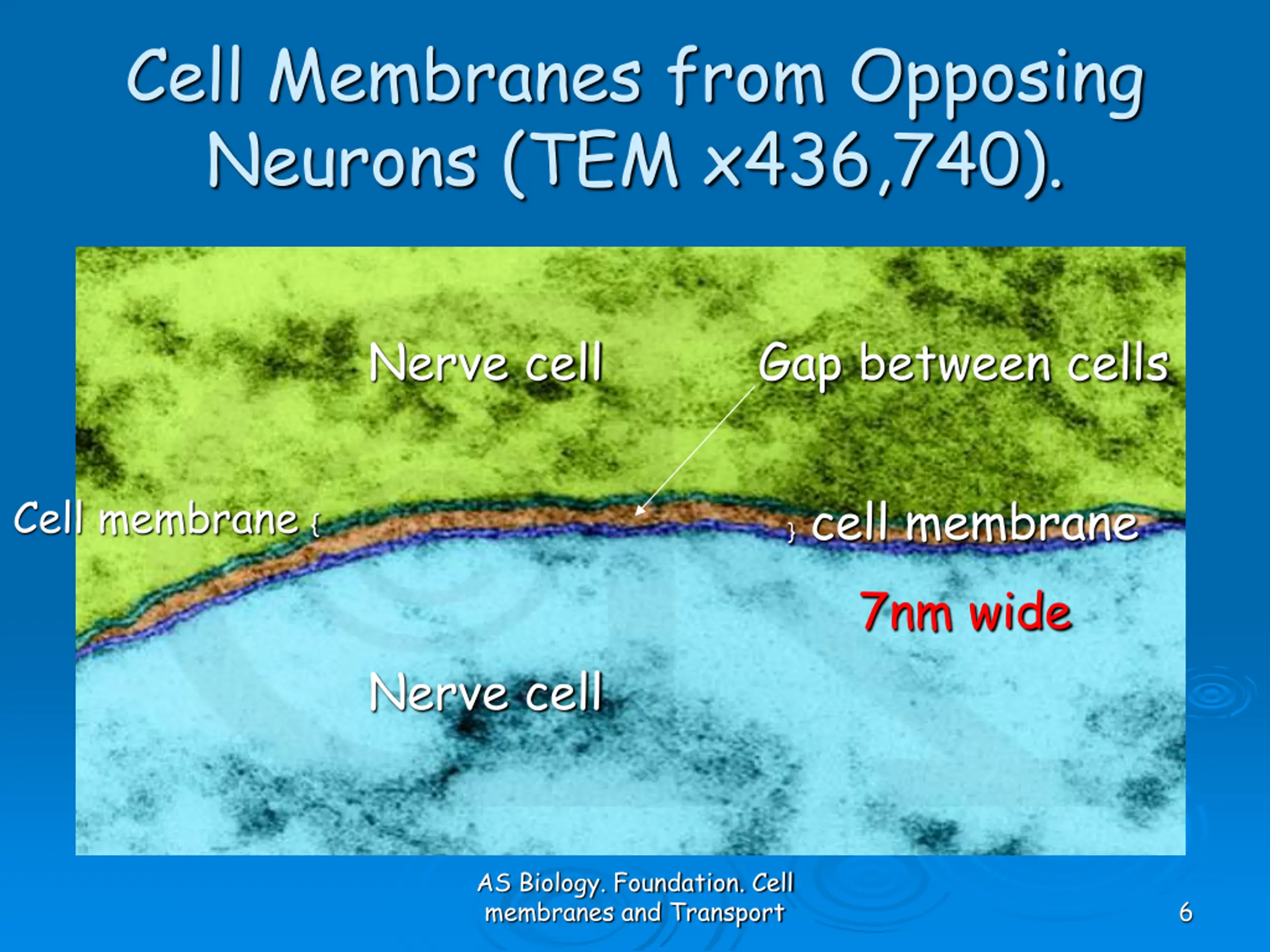 Cell Membranes from Opposing Neurons (TEM x436,740).

Nerve cell

Gap between cells

Cell membrane {

} cell membrane

7nm wide

Nerve cell

AS Biology. Foundation. Cell membranes and Transport

6